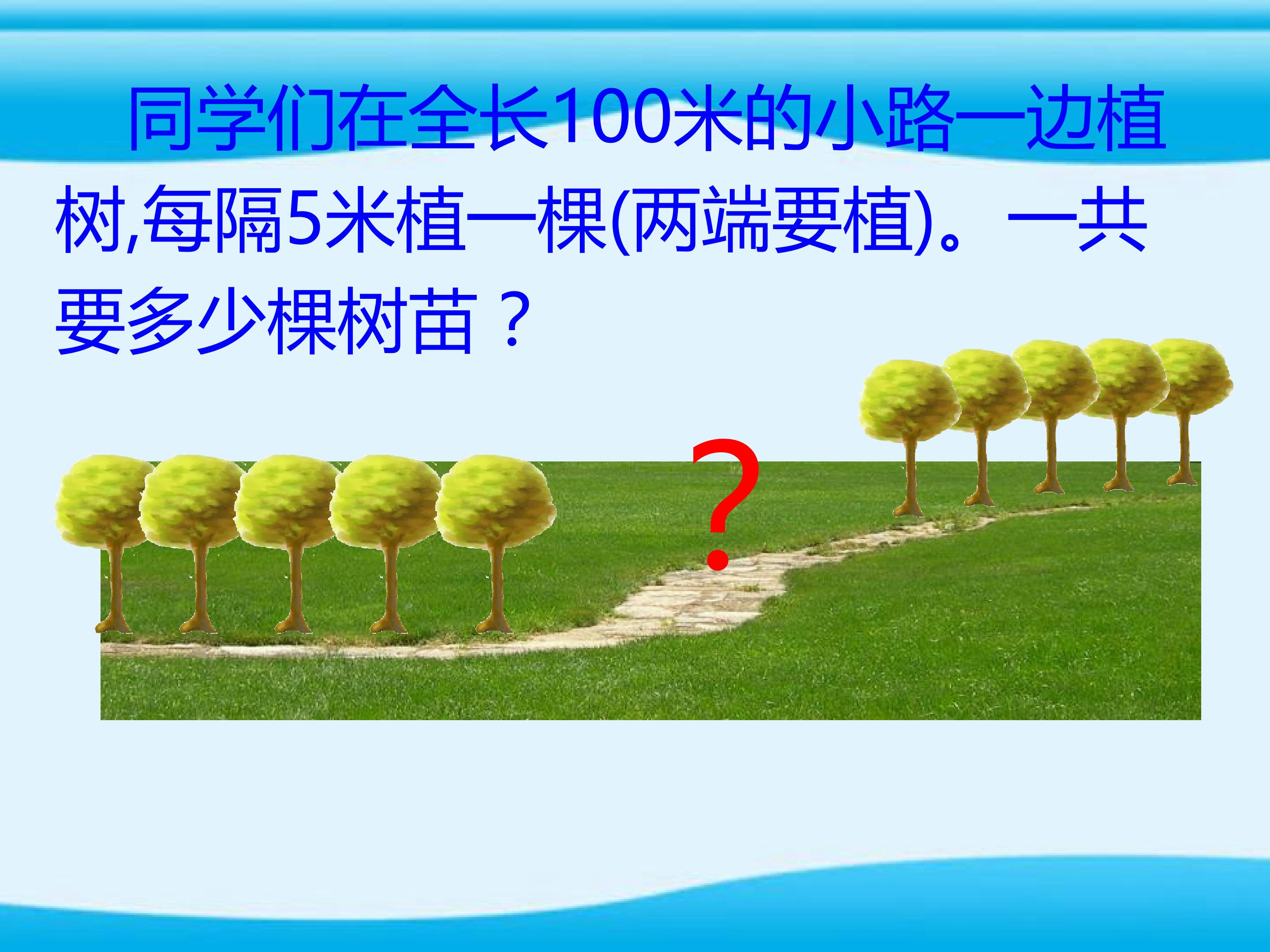 同学们在全长100米的小路一边植树,每隔5米植一棵(两端要植)。一共要多少棵树苗？

?